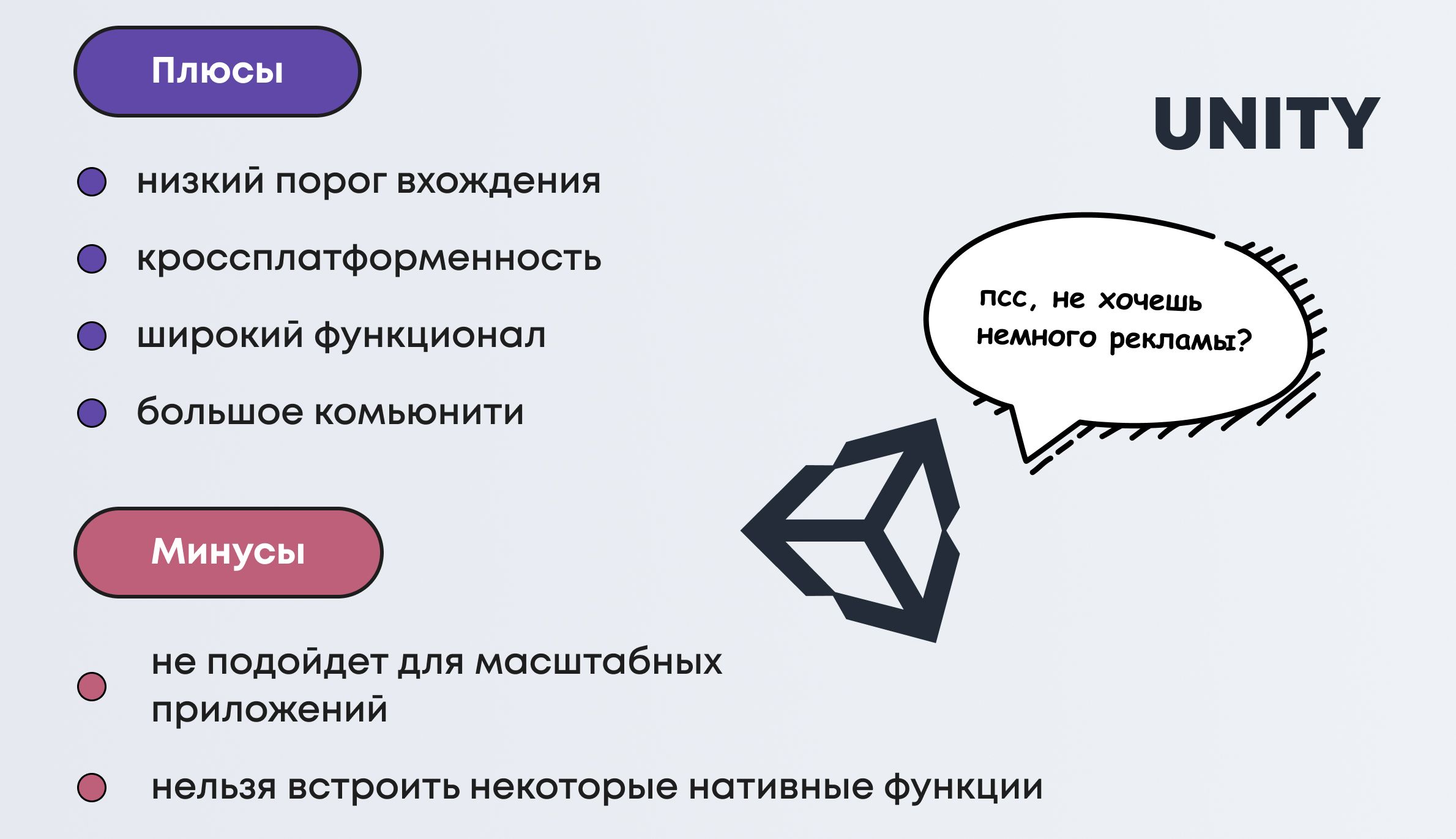 Плюсы

UNITY

низкий порог вхождения

кроссплатформенность

широкий функционал

большое комьюнити

псс, не хочешь немного рекламы?

Минусы

не подойдет для масштабных приложений

нельзя встроить некоторые нативные функции